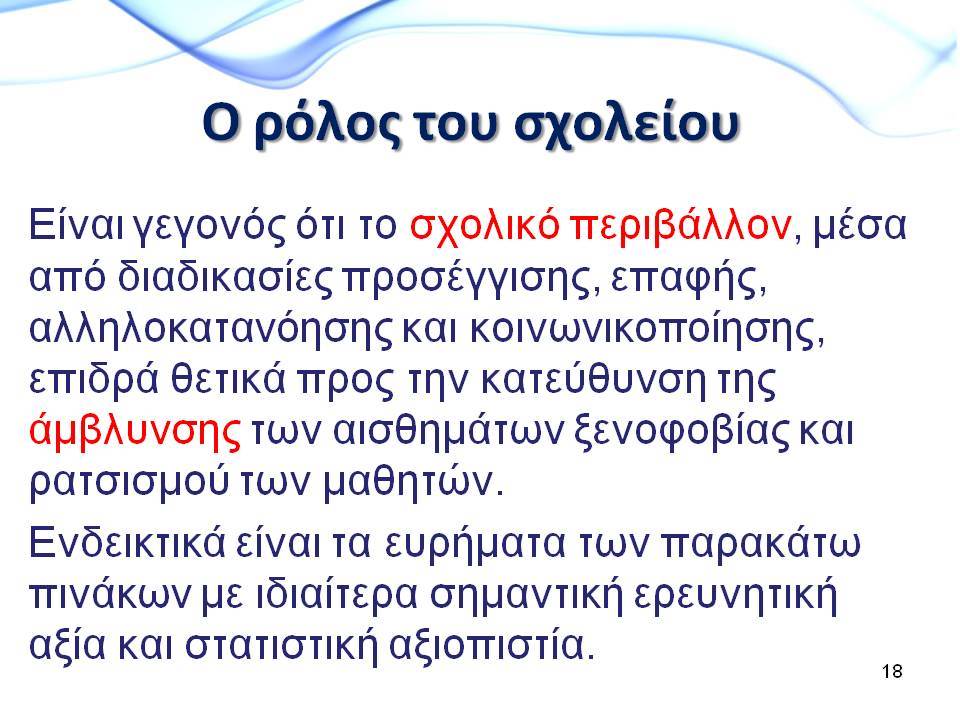 Ο ρόλος του σχολείου

Είναι γεγονός ότι το σχολικό περιβάλλον, μέσα από διαδικασίες προσέγγισης, επαφής, αλληλοκατανόησης και κοινωνικοποίησης, επιδρά θετικά προς την κατεύθυνση της άμβλυνσης των αισθημάτων ξενοφοβίας και ρατσισμού των μαθητών.

Ενδεικτικά είναι τα ευρήματα των παρακάτω πινάκων με ιδιαίτερα σημαντική ερευνητική αξία και στατιστική αξιοπιστία.

18